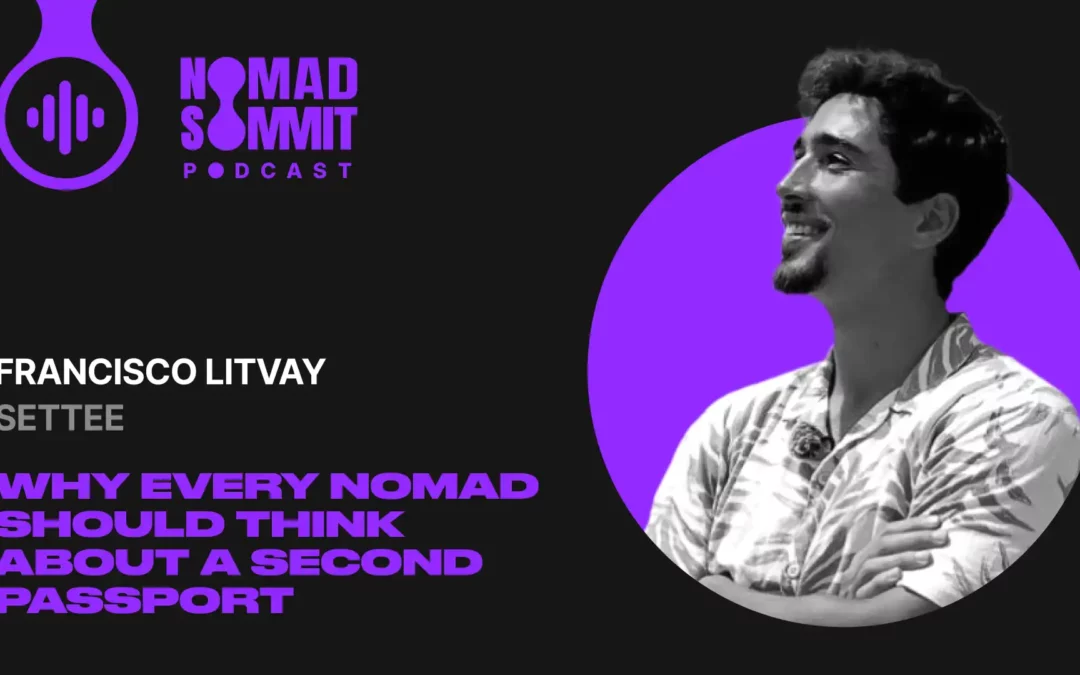 NOMAD SUMMIT
PODCAST

FRANCISCO LITVAY
SETTEE

WHY EVERY NOMAD SHOULD THINK ABOUT A SECOND PASSPORT